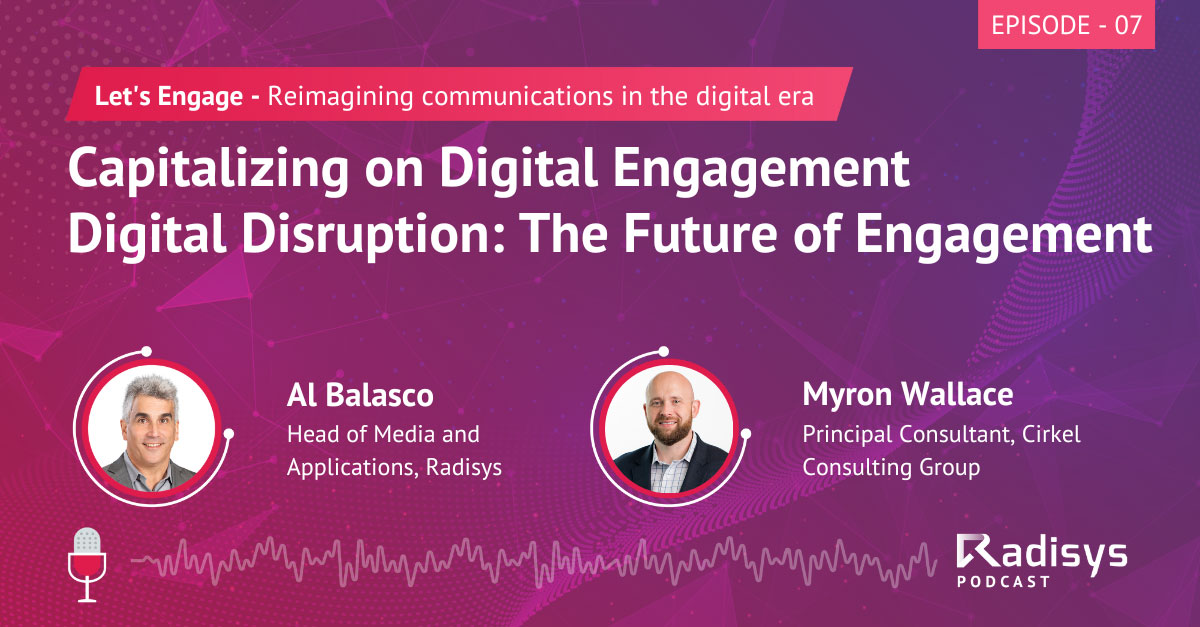 EPISODE - 07

Let's Engage - Reimagining communications in the digital era

Capitalizing on Digital Engagement Digital Disruption: The Future of Engagement

Al Balasco
Head of Media and Applications, Radisys

Myron Wallace
Principal Consultant, Cirkel Consulting Group

Radisys
PODCAST